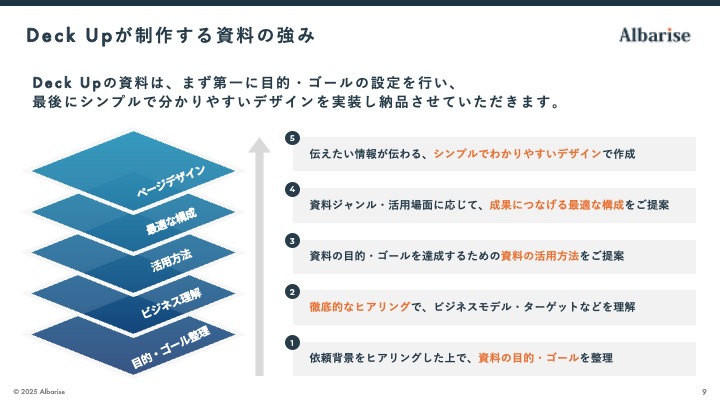 Deck Upが制作する資料の強み

Albarise

Deck Upの資料は、まず第一に目的・ゴールの設定を行い、最後にシンプルで分かりやすいデザインを実装し納品させていただきます。

ページデザイン

最適な構成

活用方法

ビジネス理解

目的・ゴール整理

5 伝えたい情報が伝わる、シンプルでわかりやすいデザインで作成

4 資料ジャンル・活用場面に応じて、成果につなげる最適な構成をご提案

3 資料の目的・ゴールを達成するための資料の活用方法をご提案

2 徹底的なヒアリングで、ビジネスモデル・ターゲットなどを理解

1 依頼背景をヒアリングした上で、資料の目的・ゴールを整理

© 2025 Albarise

9